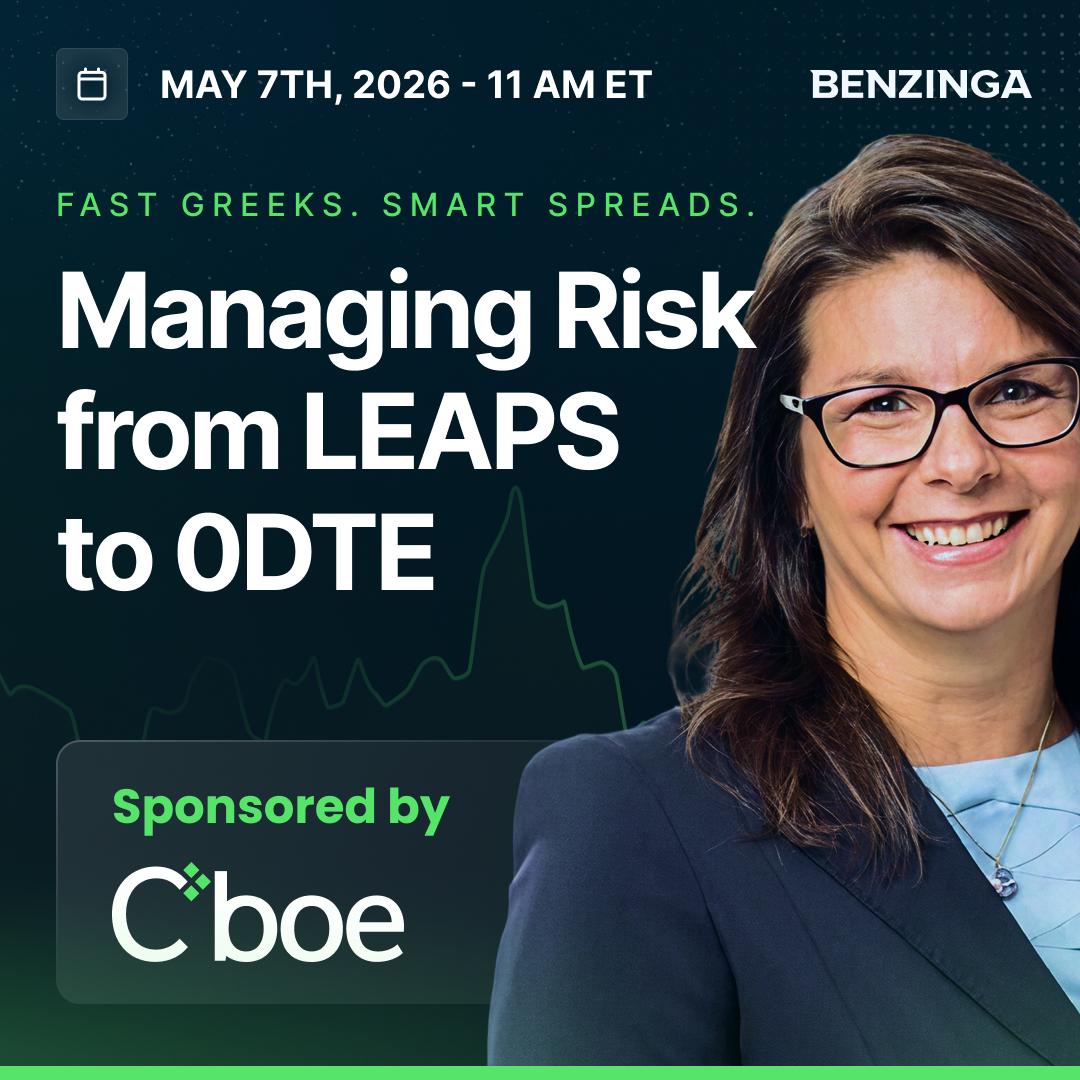 MAY 7TH, 2026 - 11 AM ET

BENZINGA

FAST GREEKS. SMART SPREADS.

Managing Risk from LEAPS to 0DTE

Sponsored by

Cboe